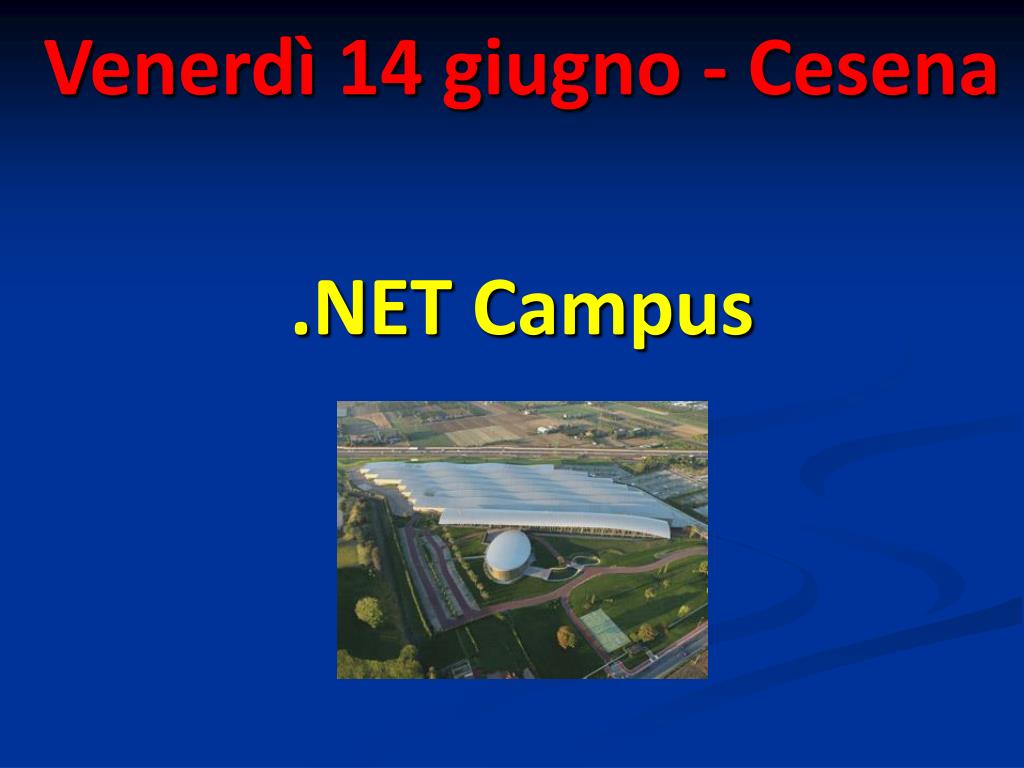 Venerdì 14 giugno - Cesena

.NET Campus